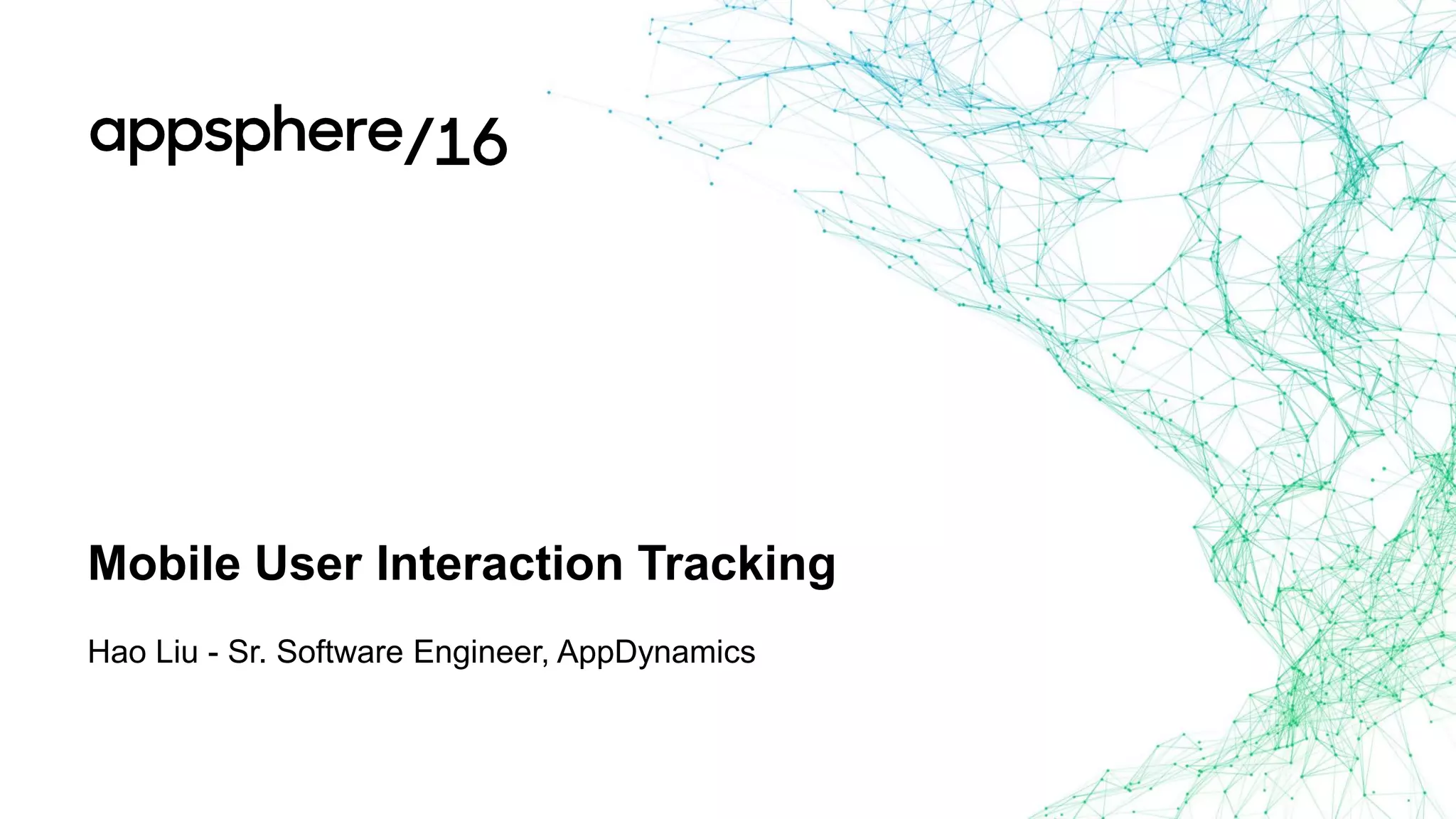 appsphere/16

Mobile User Interaction Tracking

Hao Liu - Sr. Software Engineer, AppDynamics